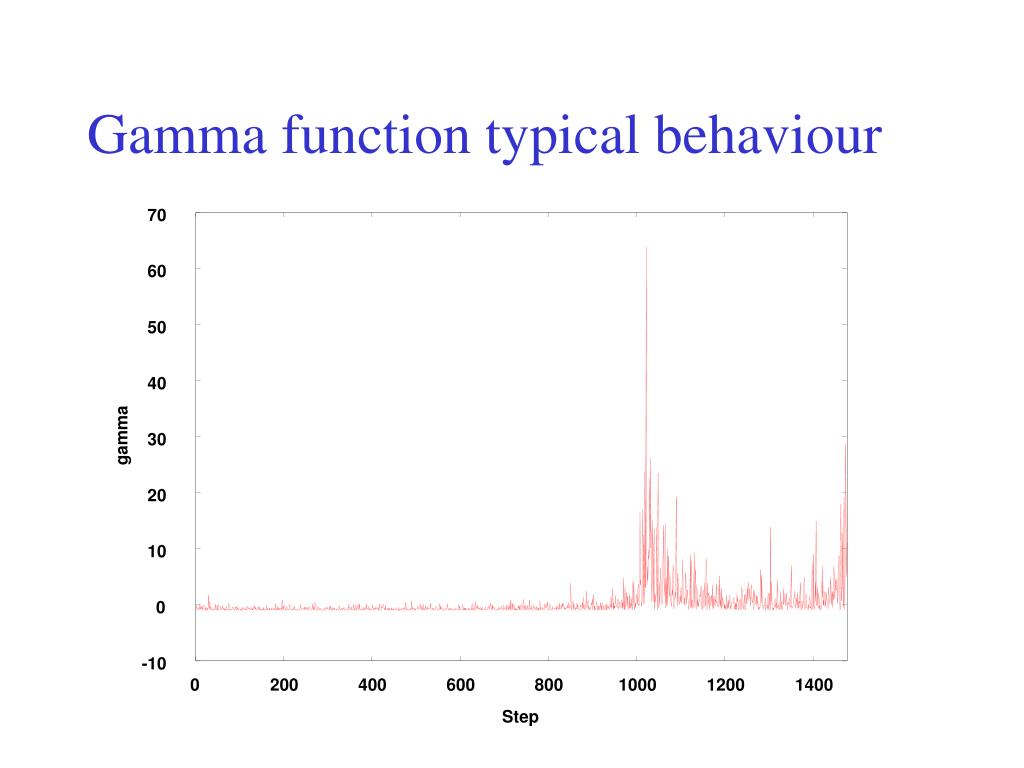 Gamma function typical behaviour

70
60
50
40
30
20
10
0
-10

gamma

0 200 400 600 800 1000 1200 1400

Step